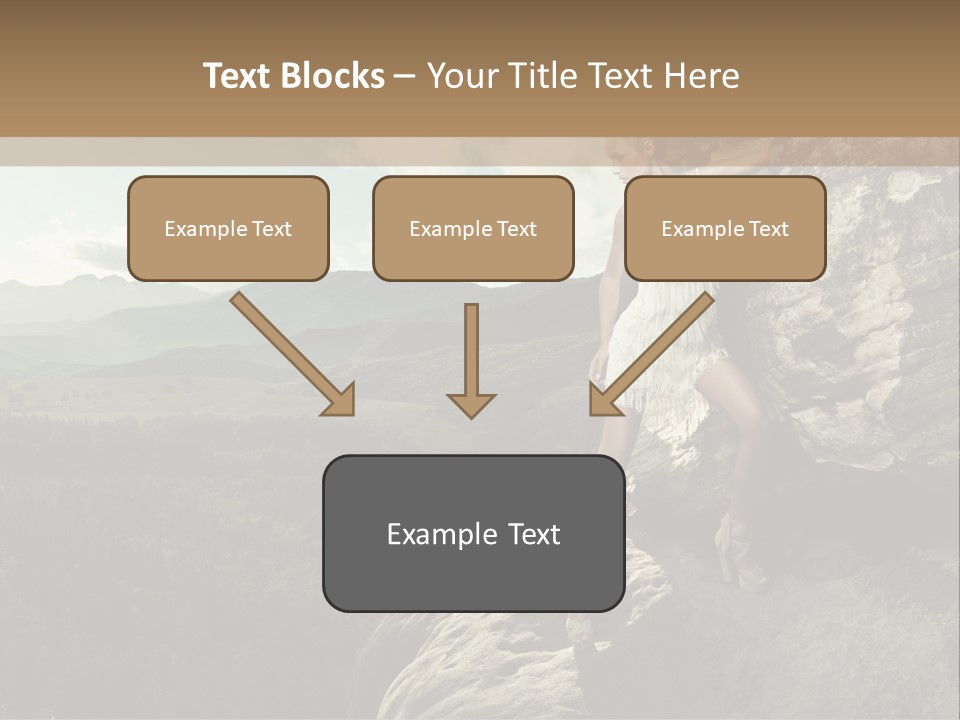 Text Blocks – Your Title Text Here

Example Text

Example Text

Example Text

Example Text